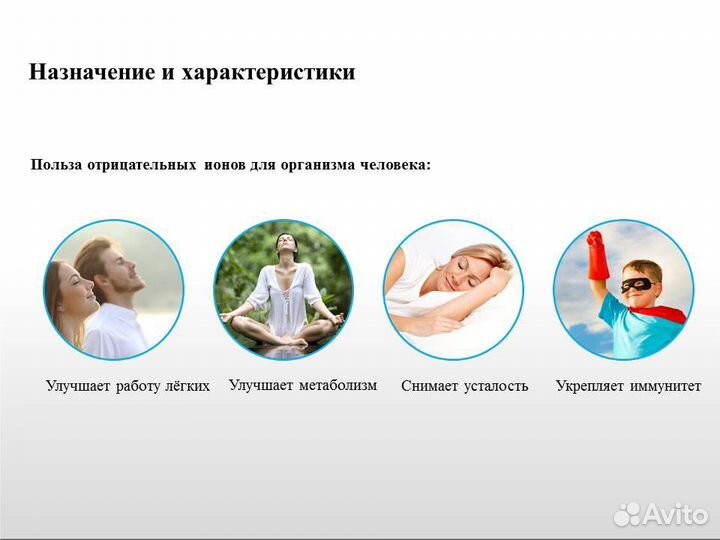 Назначение и характеристики

Польза отрицательных ионов для организма человека:

Улучшает работу лёгких

Улучшает метаболизм

Снимает усталость

Укрепляет иммунитет

Avito